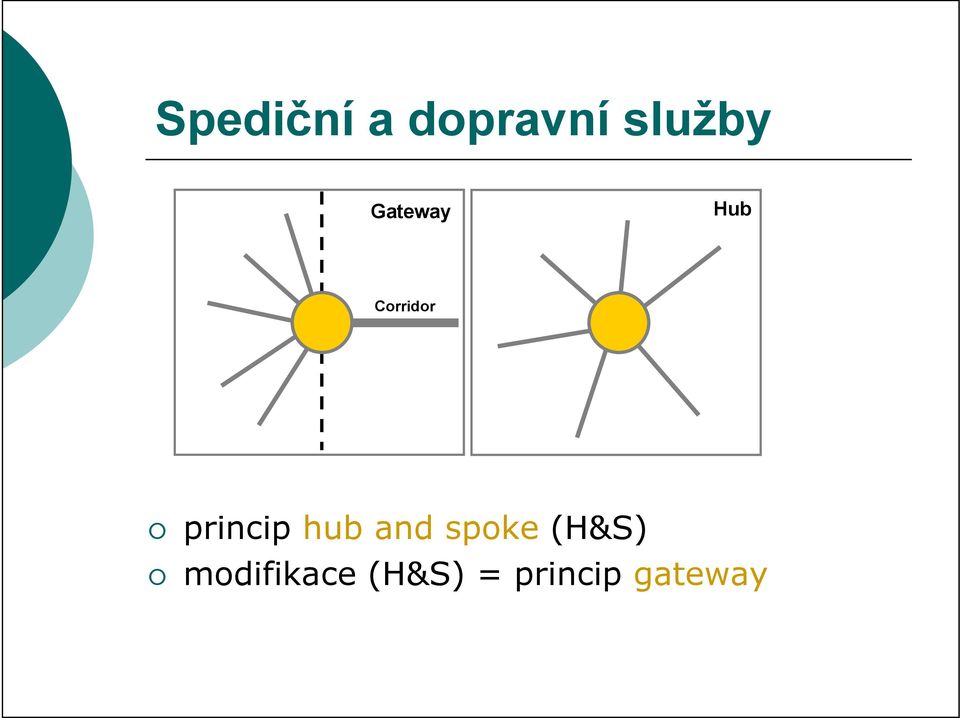 Spediční a dopravní služby

Gateway

Corridor

Hub

○ princip hub and spoke (H&S)
○ modifikace (H&S) = princip gateway